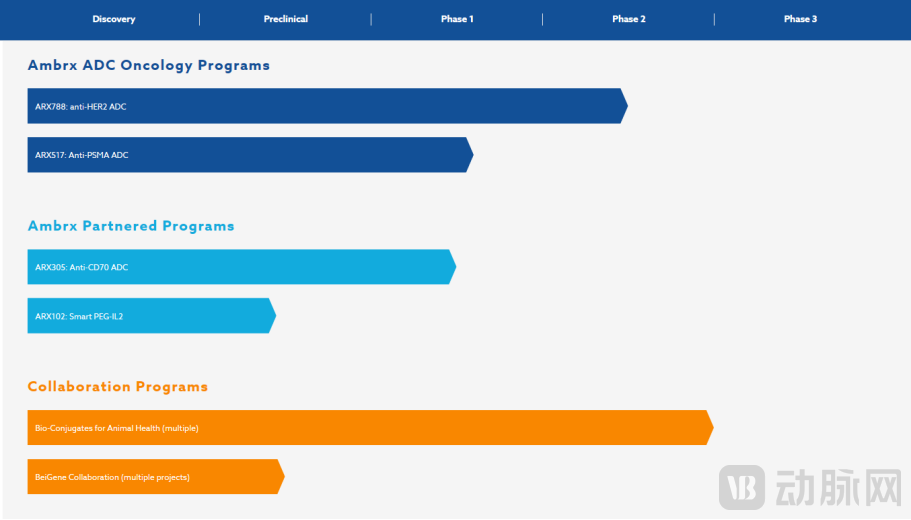 Discovery | Preclinical | Phase 1 | Phase 2 | Phase 3

Ambrx ADC Oncology Programs

ARX788: anti-HER2 ADC

ARX517: Anti-PSMA ADC

Ambrx Partnered Programs

ARX305: Anti-CD70 ADC

ARX102: Smart PEG-IL2

Collaboration Programs

Bio-Conjugates for Animal Health (multiple)

BeiGene Collaboration (multiple projects)

VB 动脉网